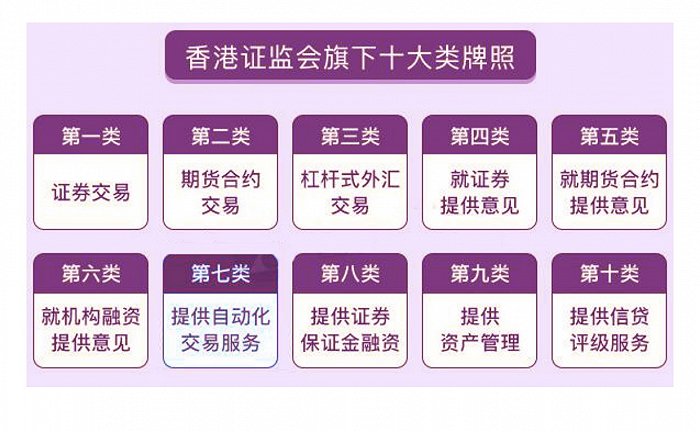 香港证监会旗下十大类牌照

第一类
证券交易

第二类
期货合约交易

第三类
杠杆式外汇交易

第四类
就证券提供意见

第五类
就期货合约提供意见

第六类
就机构融资提供意见

第七类
提供自动化交易服务

第八类
提供证券保证金融资

第九类
提供资产管理

第十类
提供信贷评级服务